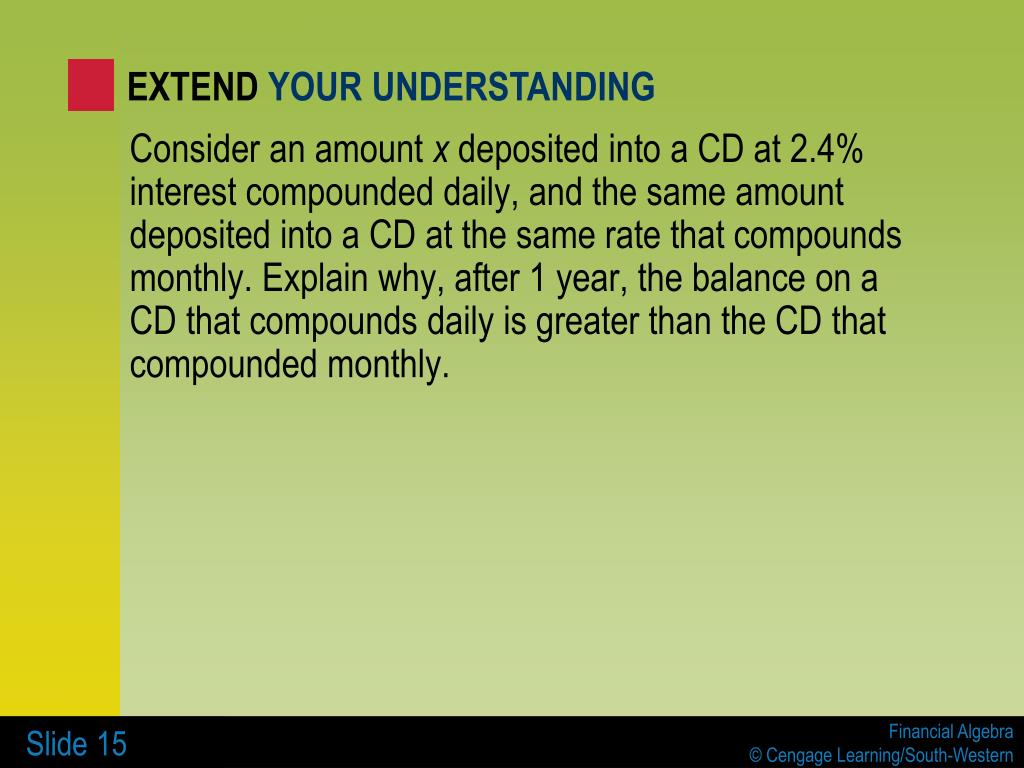 EXTEND YOUR UNDERSTANDING

Consider an amount $x$ deposited into a CD at 2.4% interest compounded daily, and the same amount deposited into a CD at the same rate that compounds monthly. Explain why, after 1 year, the balance on a CD that compounds daily is greater than the CD that compounded monthly.

Slide 15

Financial Algebra
© Cengage Learning/South-Western